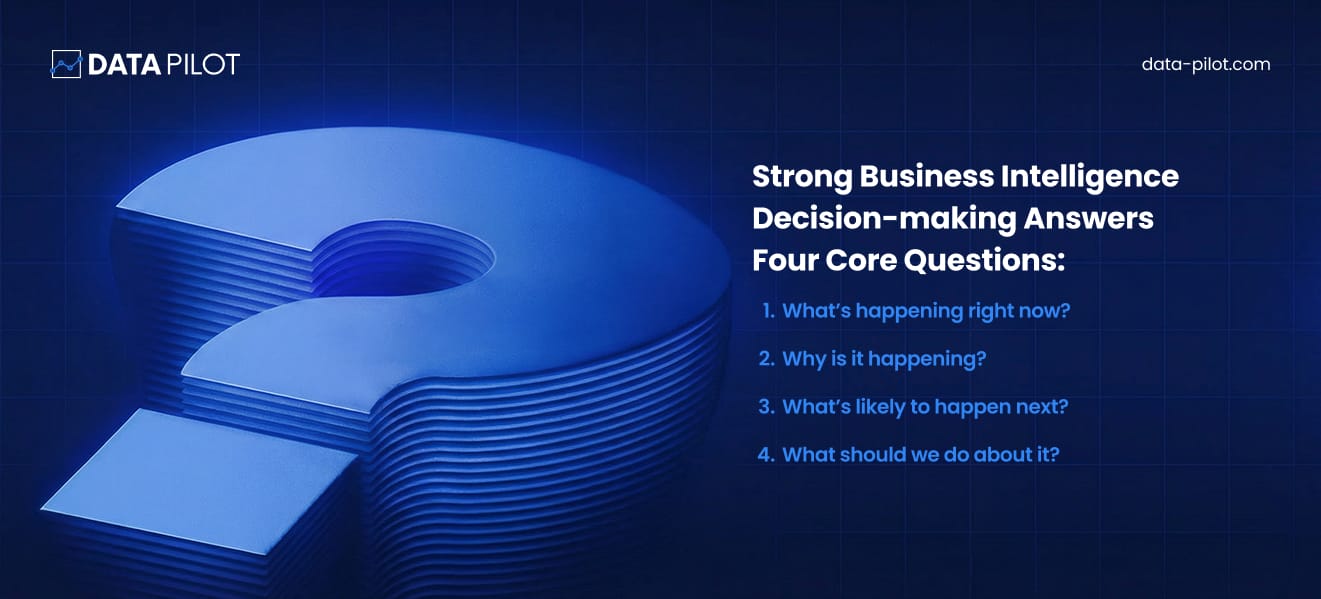 DATA PILOT

data-pilot.com

Strong Business Intelligence Decision-making Answers Four Core Questions:

1. What's happening right now?
2. Why is it happening?
3. What's likely to happen next?
4. What should we do about it?